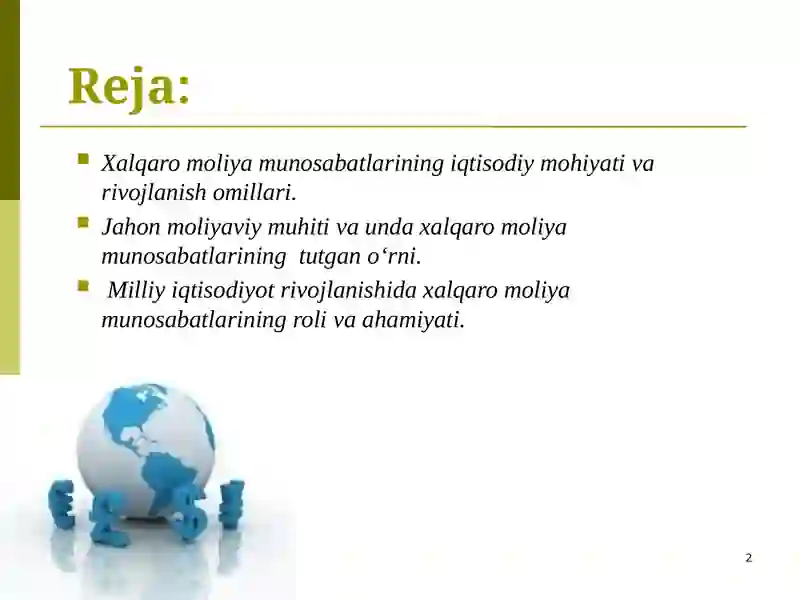 Reja:

Xalqaro moliya munosabatlarining iqtisodiy mohiyati va rivojlanish omillari.

Jahon moliyaviy muhiti va unda xalqaro moliya munosabatlarining tutgan o‘rni.

Milliy iqtisodiyot rivojlanishida xalqaro moliya munosabatlarining roli va ahamiyati.

2